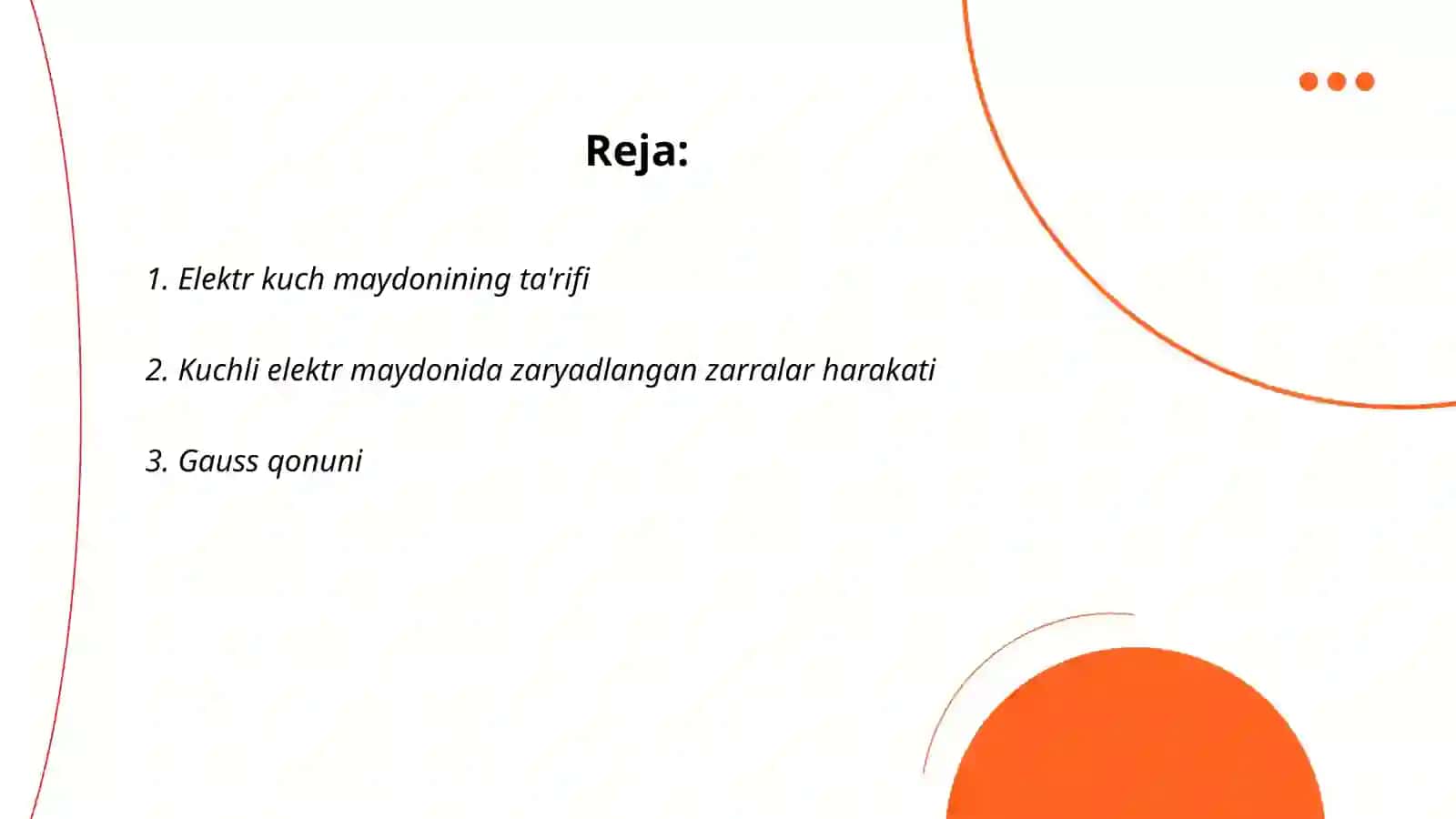 Reja:

1. Elektr kuch maydonining ta'rifi

2. Kuchli elektr maydonida zaryadlangan zarralar harakati

3. Gauss qonuni